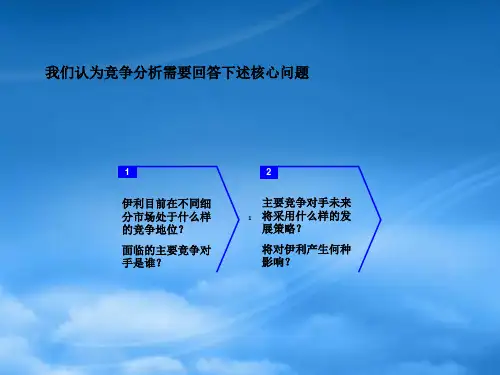 我们认为竞争分析需要回答下述核心问题

1

伊利目前在不同细分市场处于什么样的竞争地位？

面临的主要竞争对手是谁？

2

主要竞争对手未来将采用什么样的发展策略？

将对伊利产生何种影响？